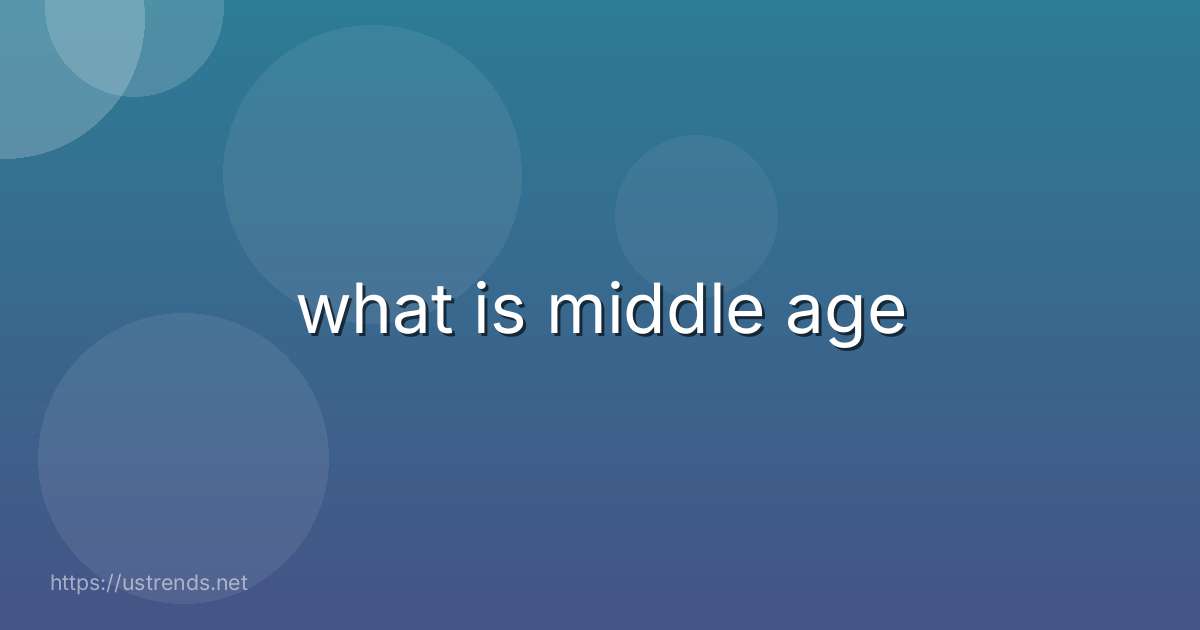 what is middle age

https://ustrends.net